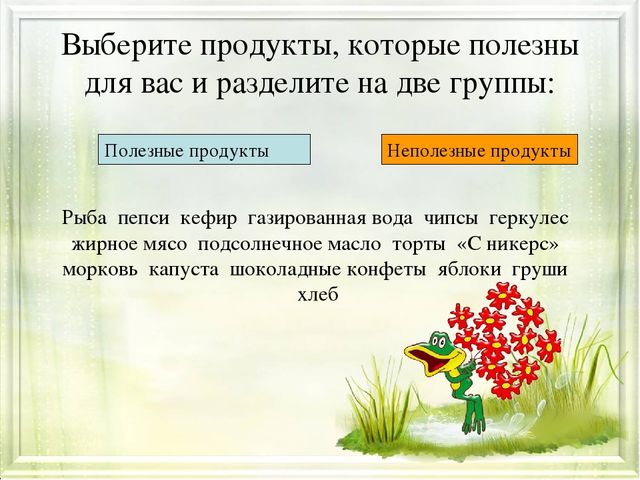 Выберите продукты, которые полезны для вас и разделите на две группы:

Полезные продукты

Неполезные продукты

Рыба пепси кефир газированная вода чипсы геркулес жирное мясо подсолнечное масло торты «С никерс» морковь капуста шоколадные конфеты яблоки груши хлеб